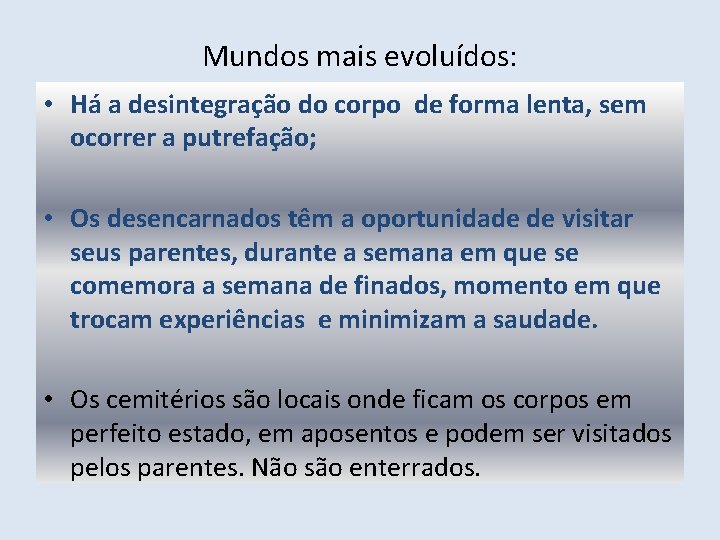 Mundos mais evoluídos:

• Há a desintegração do corpo de forma lenta, sem ocorrer a putrefação;

• Os desencarnados têm a oportunidade de visitar seus parentes, durante a semana em que se comemora a semana de finados, momento em que trocam experiências e minimizam a saudade.

• Os cemitérios são locais onde ficam os corpos em perfeito estado, em aposentos e podem ser visitados pelos parentes. Não são enterrados.